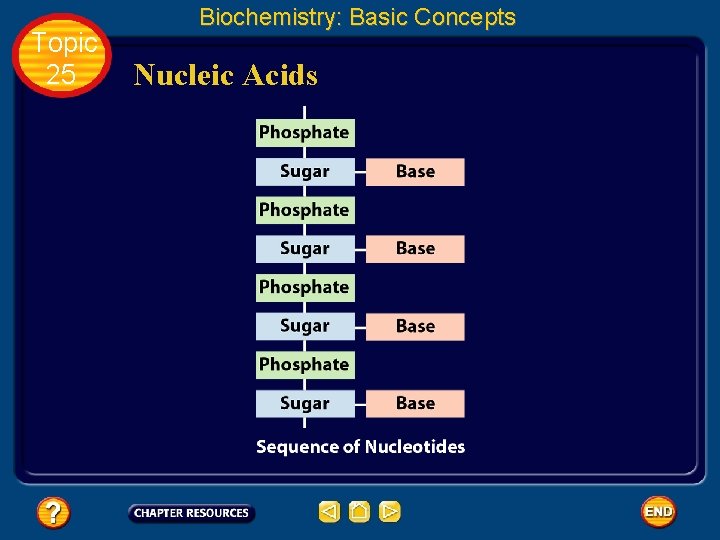 Biochemistry: Basic Concepts

Topic 25

Nucleic Acids

Phosphate
Sugar Base
Phosphate
Sugar Base
Phosphate
Sugar Base
Phosphate
Sugar Base

Sequence of Nucleotides

?
CHAPTER RESOURCES
END